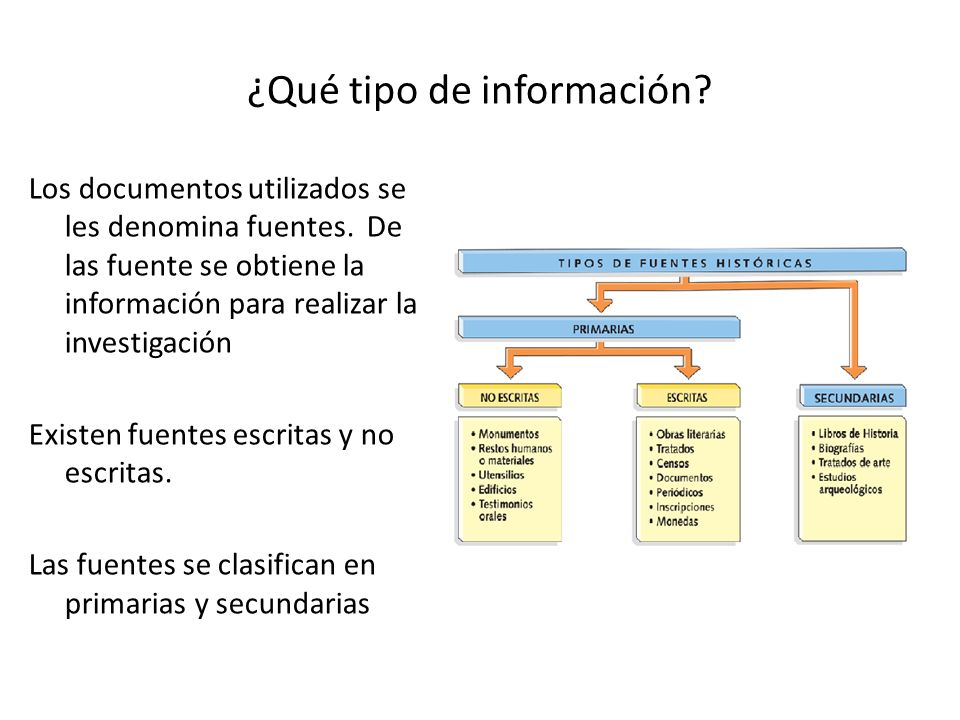 ¿Qué tipo de información?

Los documentos utilizados se les denomina fuentes. De las fuente se obtiene la información para realizar la investigación

Existen fuentes escritas y no escritas.

Las fuentes se clasifican en primarias y secundarias

TIPOS DE FUENTES HISTÓRICAS

PRIMARIAS

NO ESCRITAS

• Monumentos
• Restos humanos o materiales
• Utensilios
• Edificios
• Testimonios orales

ESCRITAS

• Obras literarias
• Tratados
• Censos
• Documentos
• Periódicos
• Inscripciones
• Monedas

SECUNDARIAS

• Libros de Historia
• Biografías
• Tratados de arte
• Estudios arqueológicos